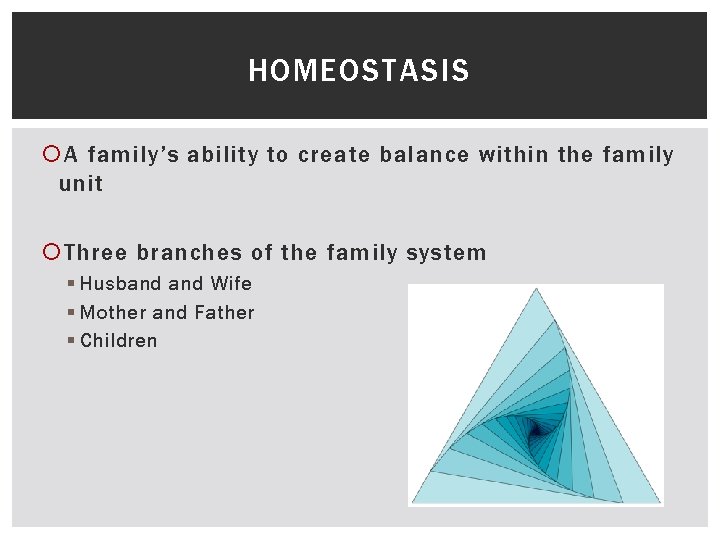 HOMEOSTASIS

A family's ability to create balance within the family unit

Three branches of the family system

Husband and Wife

Mother and Father

Children